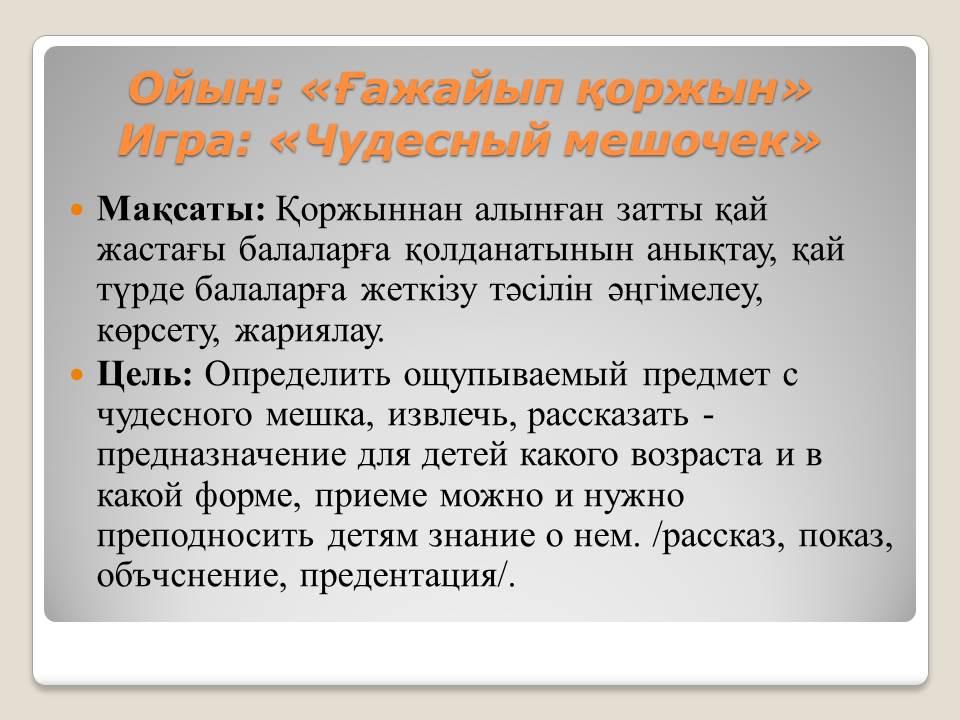 Ойын: «Ғажайып қоржын»
Игра: «Чудесный мешочек»

Мақсаты: Қоржыннан алынған затты қай жастағы балаларға қолданатынын анықтау, қай түрде балаларға жеткізу тәсілін әңгімелеу, көрсету, жариялау.

Цель: Определить ощупываемый предмет с чудесного мешка, извлечь, рассказать - предназначение для детей какого возраста и в какой форме, приеме можно и нужно преподносить детям знание о нем. /рассказ, показ, объчснение, предентация/.